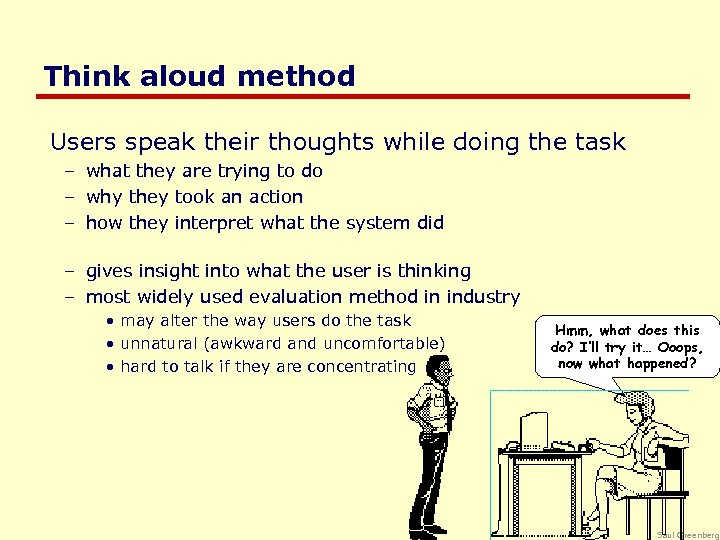 Think aloud method

Users speak their thoughts while doing the task

– what they are trying to do
– why they took an action
– how they interpret what the system did

– gives insight into what the user is thinking
– most widely used evaluation method in industry
• may alter the way users do the task
• unnatural (awkward and uncomfortable)
• hard to talk if they are concentrating

Hmm, what does this do? I'll try it… Ooops, now what happened?

Saul Greenberg